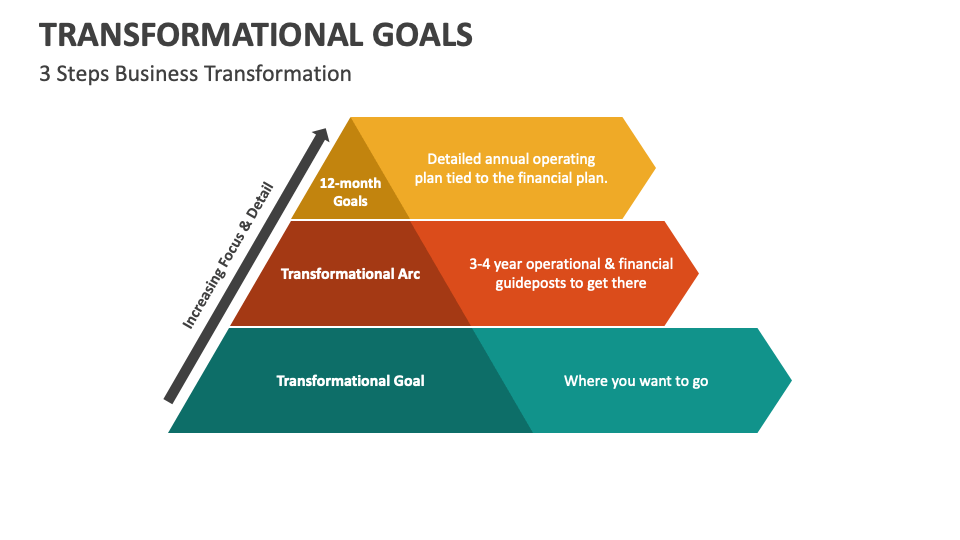 TRANSFORMATIONAL GOALS

3 Steps Business Transformation

Increasing Focus & Detail

12-month Goals

Detailed annual operating plan tied to the financial plan.

Transformational Arc

3-4 year operational & financial guideposts to get there

Transformational Goal

Where you want to go